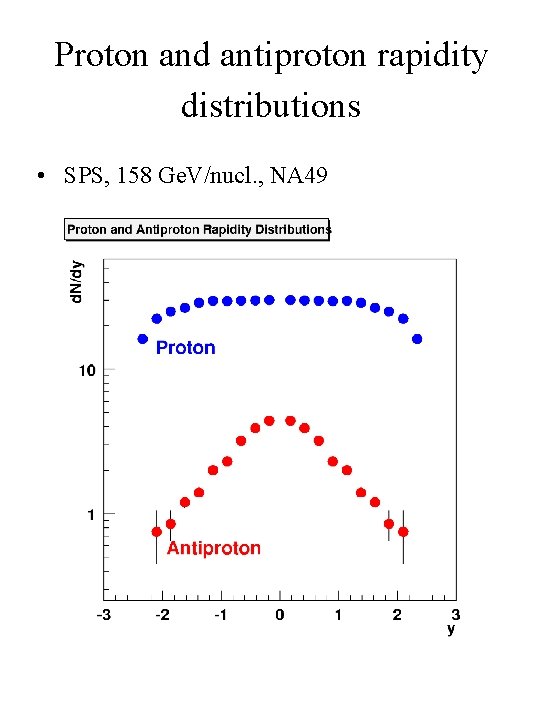 Proton and antiproton rapidity distributions

• SPS, 158 GeV/nucl., NA49

Proton and Antiproton Rapidity Distributions

dN/dy

Proton

10

1

Antiproton

-3 -2 -1 0 1 2 3
y